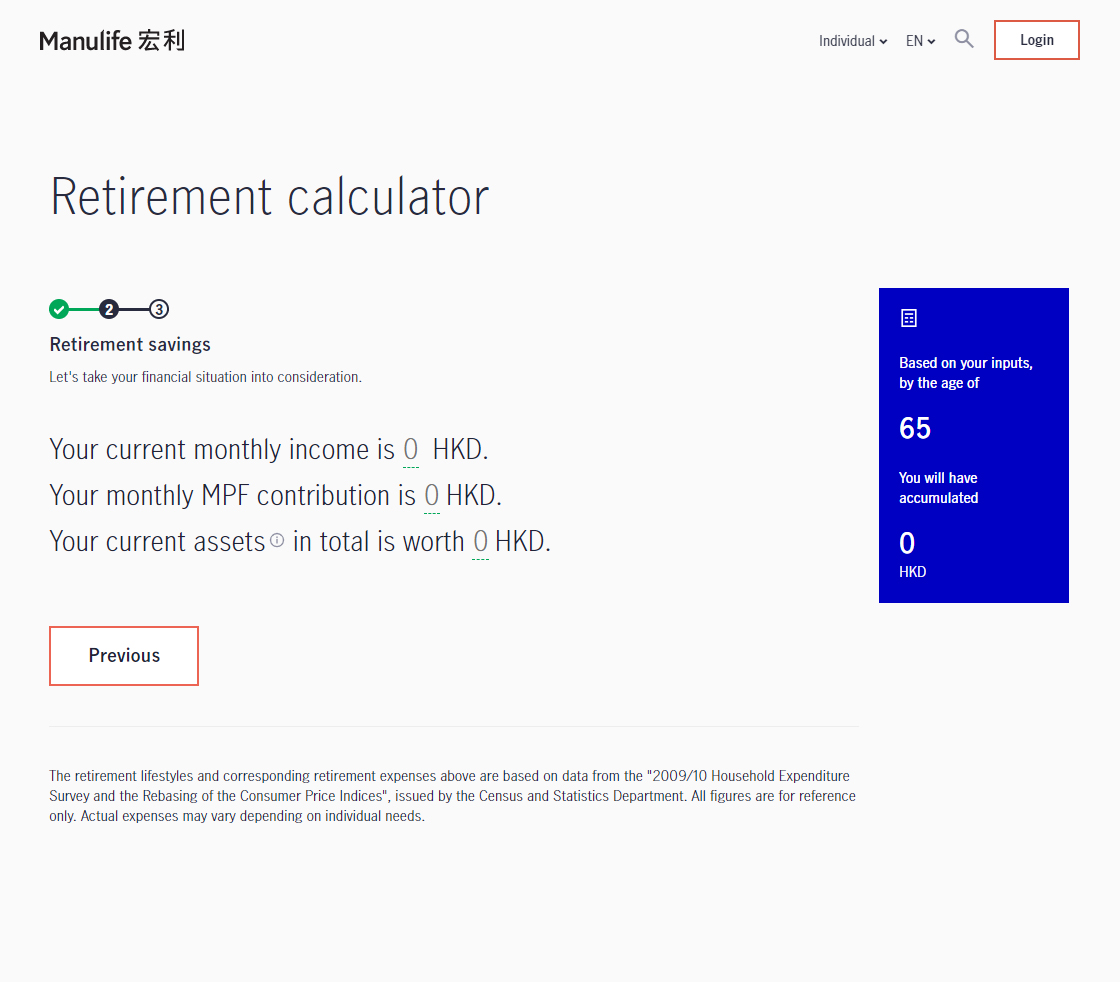 Manulife 宏利

Individual EN Login

Retirement calculator

2 3

Retirement savings

Let's take your financial situation into consideration.

Your current monthly income is 0 HKD.
Your monthly MPF contribution is 0 HKD.
Your current assets in total is worth 0 HKD.

Previous

Based on your inputs, by the age of

65

You will have accumulated

0

HKD

The retirement lifestyles and corresponding retirement expenses above are based on data from the "2009/10 Household Expenditure Survey and the Rebasing of the Consumer Price Indices", issued by the Census and Statistics Department. All figures are for reference only. Actual expenses may vary depending on individual needs.